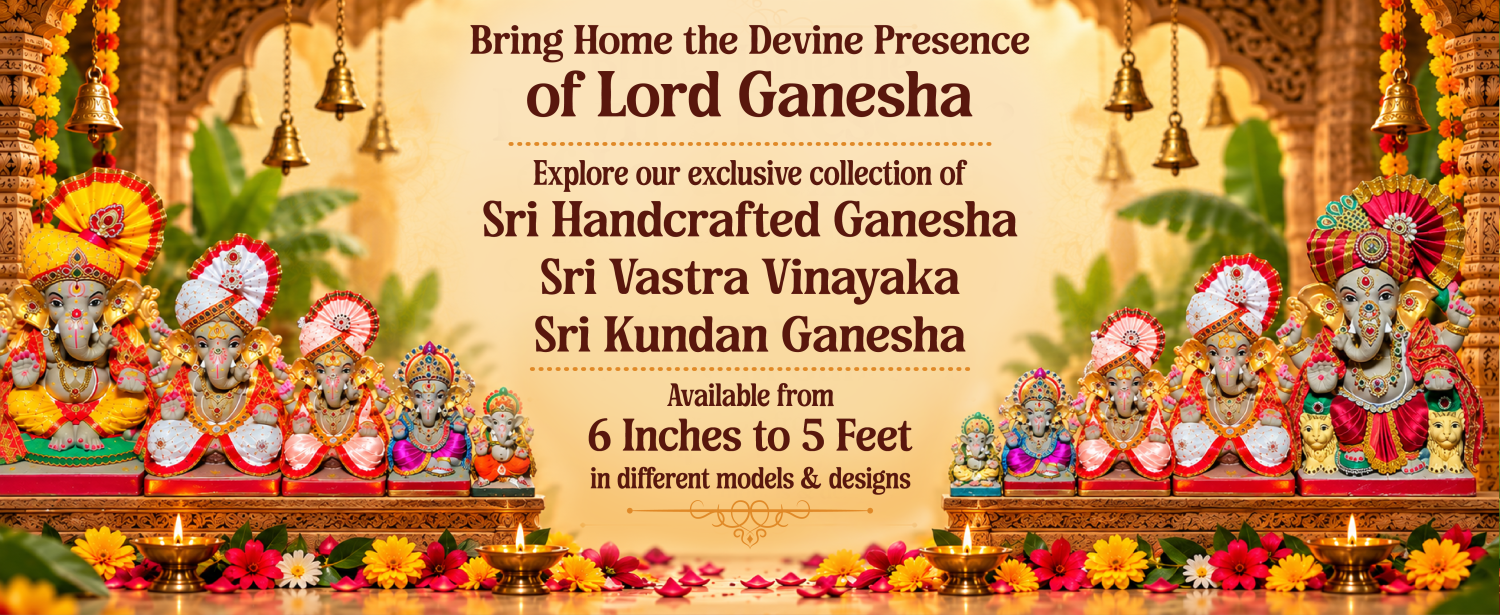 Bring Home the Devine Presence
of Lord Ganesha

Explore our exclusive collection of
Sri Handcrafted Ganesha
Sri Vastra Vinayaka
Sri Kundan Ganesha

Available from
6 Inches to 5 Feet
in different models & designs